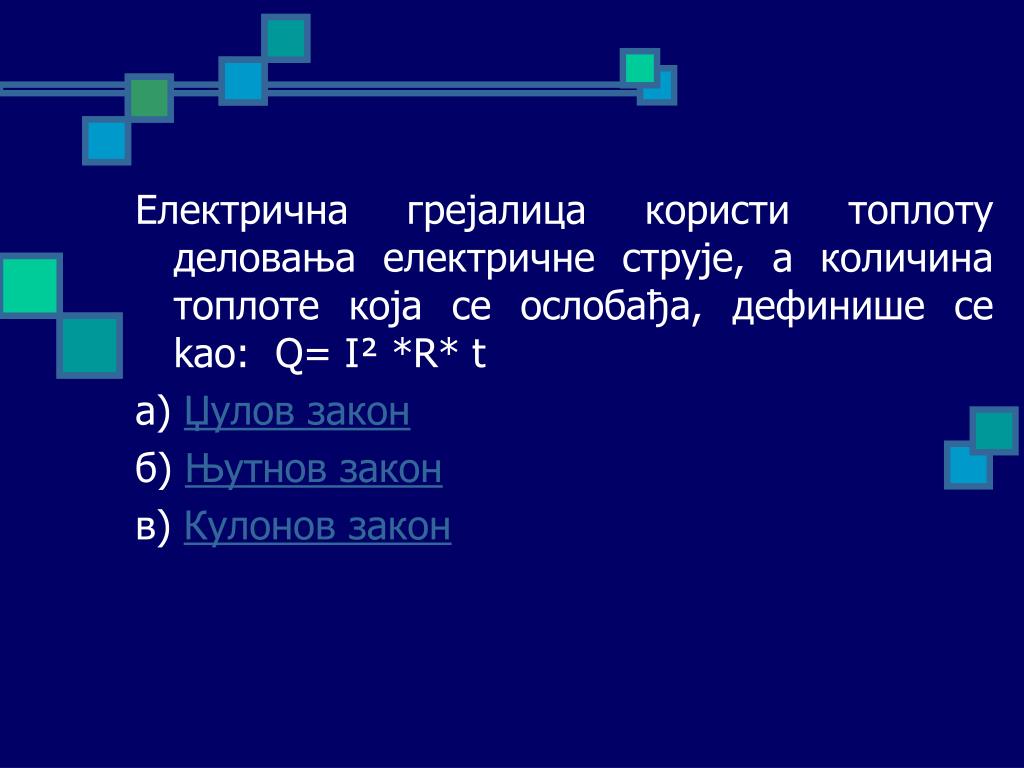 Електрична грејалица користи топлоту деловања електричне струје, а количина топлоте која се ослобађа, дефинише се kao: $Q= I^2 *R* t$

а) Џулов закон

б) Њутнов закон

в) Кулонов закон